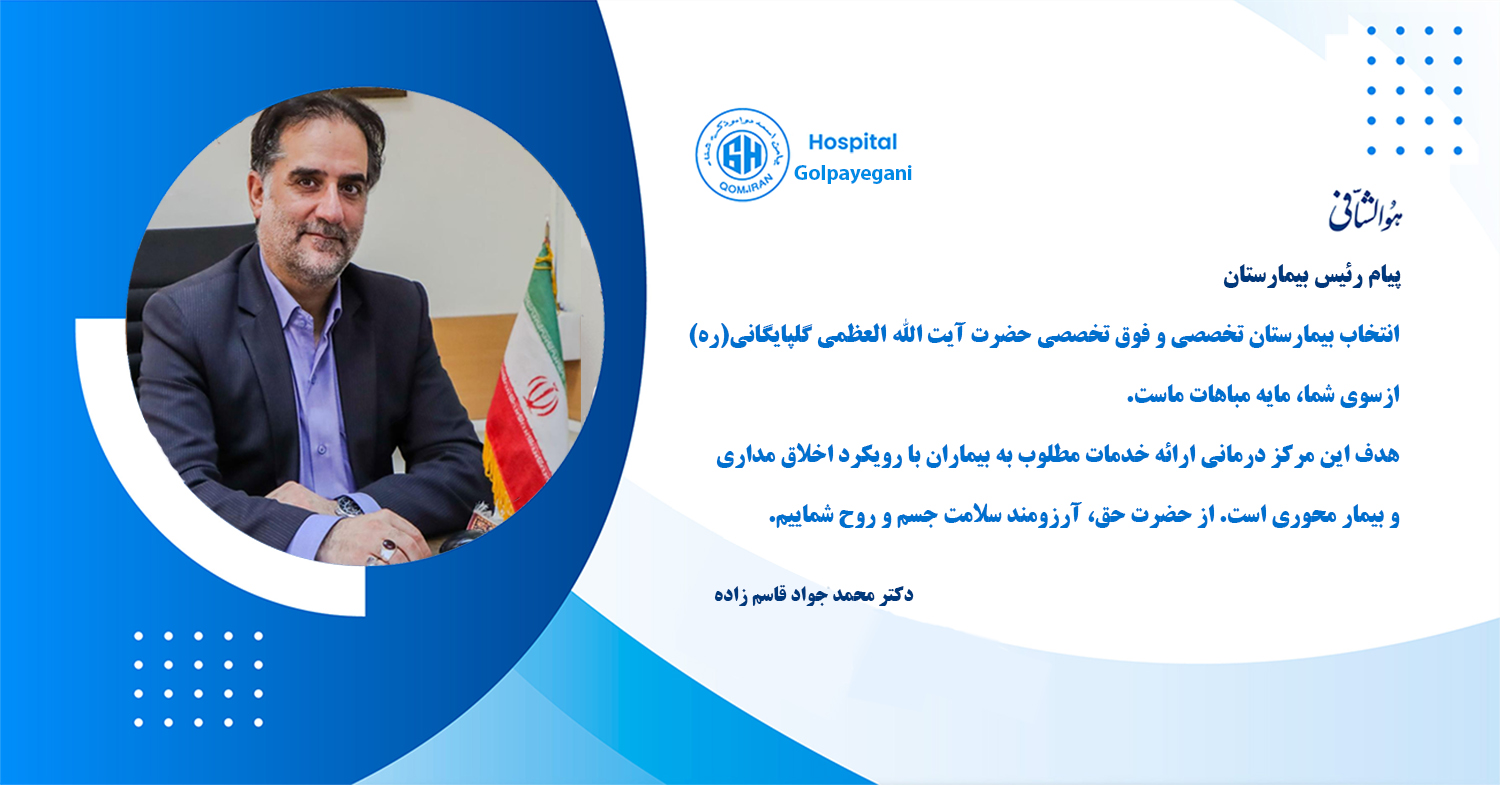 GH
QOM.IRAN
Hospital
Golpayegani

هوالشافی

پیام رئیس بیمارستان

انتخاب بیمارستان تخصصی و فوق تخصصی حضرت آیت الله العظمی گلپایگانی(ره) ازسوی شما، مایه مباهات ماست.

هدف این مرکز درمانی ارائه خدمات مطلوب به بیماران با رویکرد اخلاق مداری و بیمار محوری است. از حضرت حق، آرزومند سلامت جسم و روح شماییم.

دکتر محمد جواد قاسم زاده